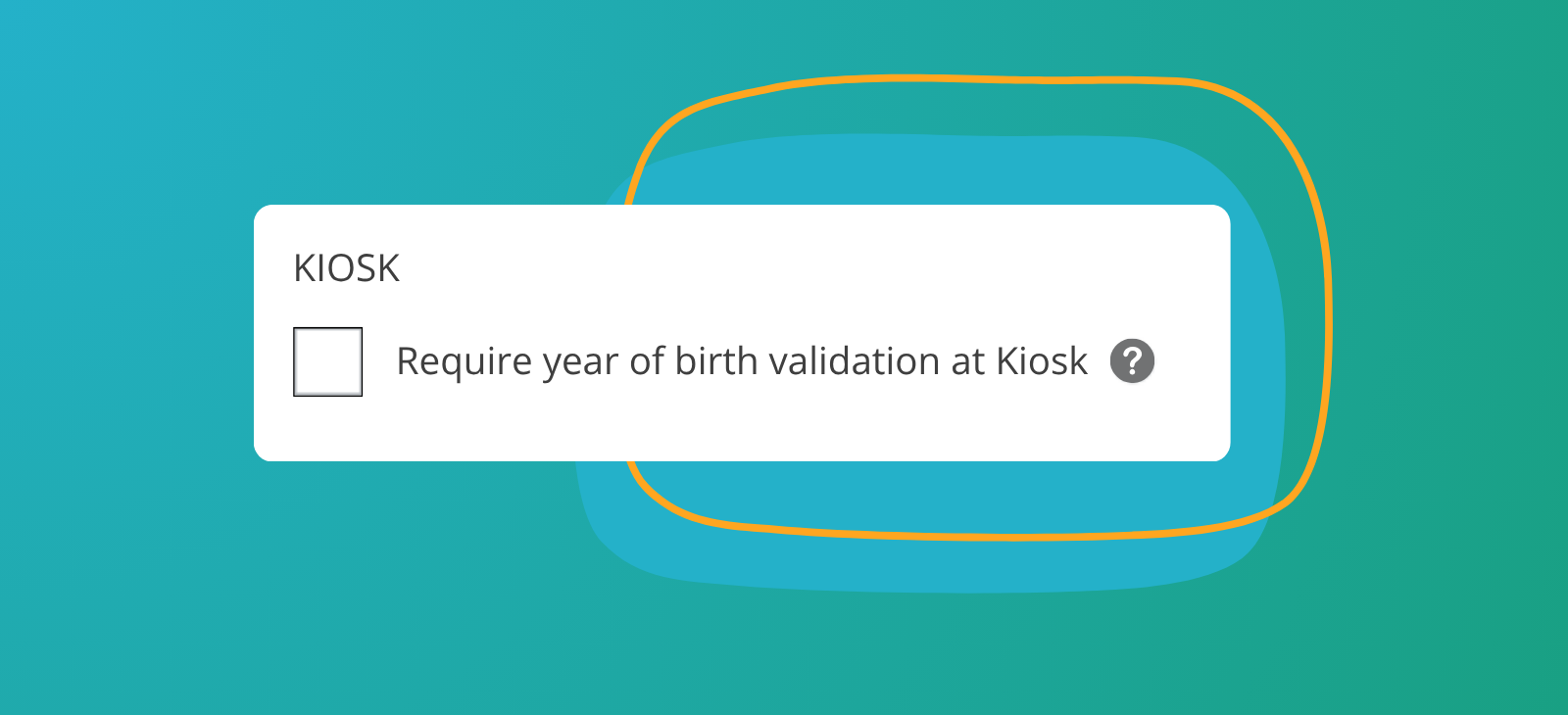 KIOSK

Require year of birth validation at Kiosk ?